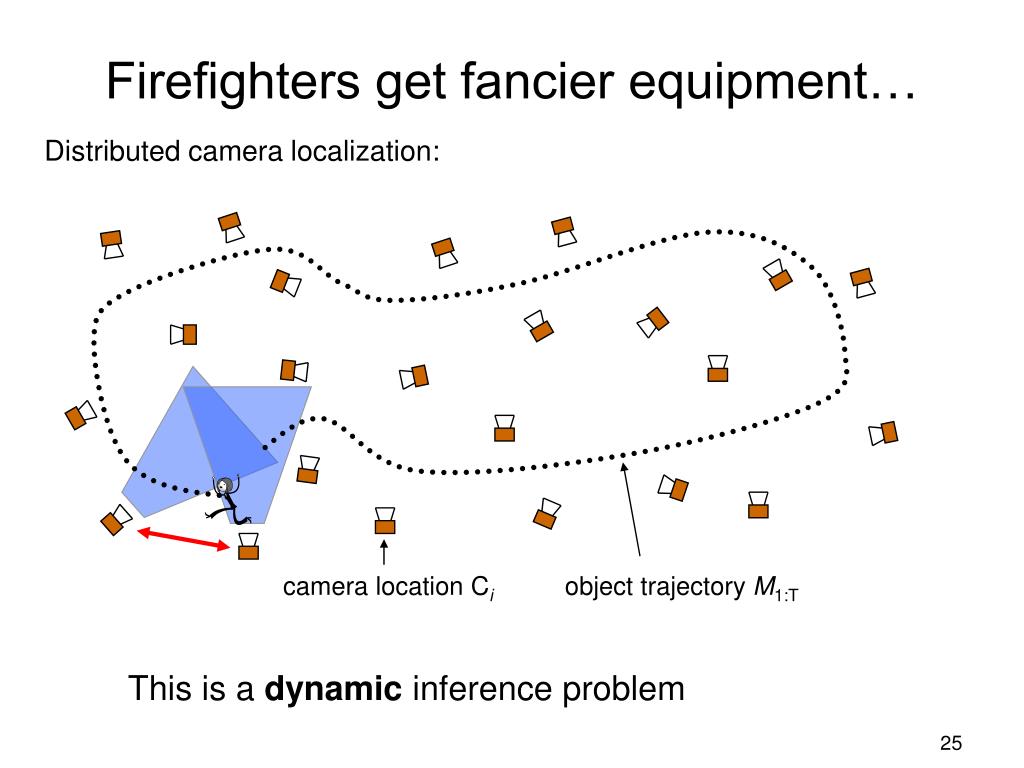 Firefighters get fancier equipment…

Distributed camera localization:

camera location $C_i$

object trajectory $M_{1:T}$

This is a **dynamic** inference problem

25